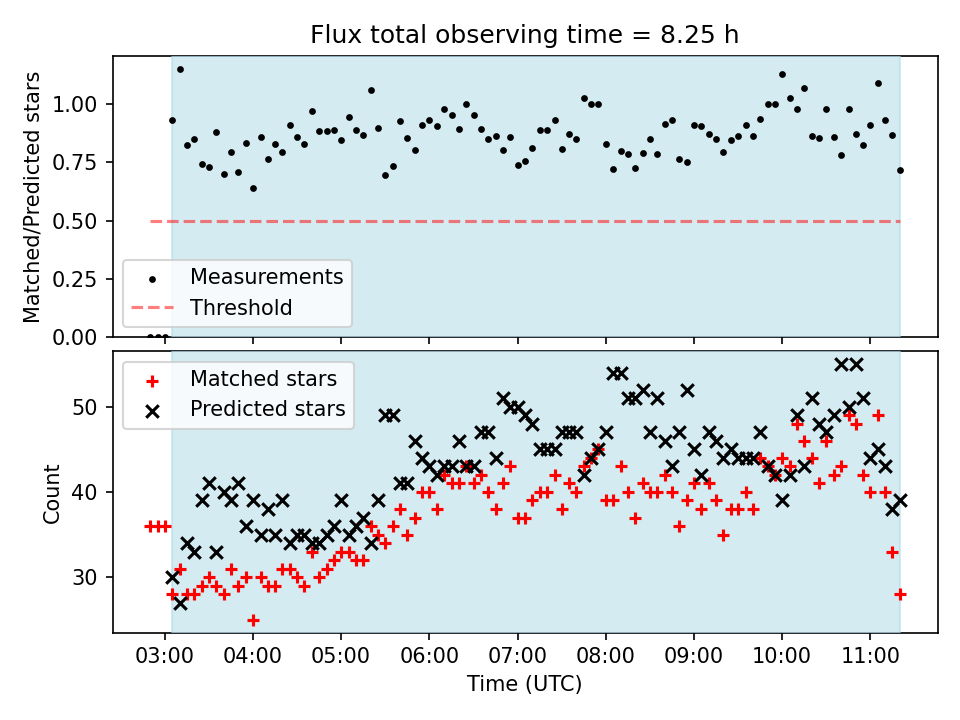 Flux total observing time = 8.25 h

Matched/Predicted stars

1.00
0.75
0.50
0.25
0.00

Measurements
Threshold

Matched stars
Predicted stars

Count

50
40
30

03:00 04:00 05:00 06:00 07:00 08:00 09:00 10:00 11:00

Time (UTC)